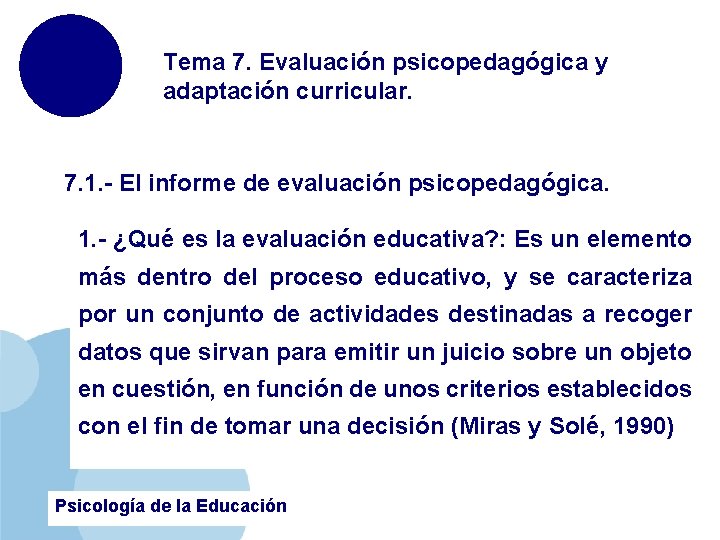 Tema 7. Evaluación psicopedagógica y adaptación curricular.

7.1.- El informe de evaluación psicopedagógica.

1.- ¿Qué es la evaluación educativa?: Es un elemento más dentro del proceso educativo, y se caracteriza por un conjunto de actividades destinadas a recoger datos que sirvan para emitir un juicio sobre un objeto en cuestión, en función de unos criterios establecidos con el fin de tomar una decisión (Miras y Solé, 1990)

Psicología de la Educación